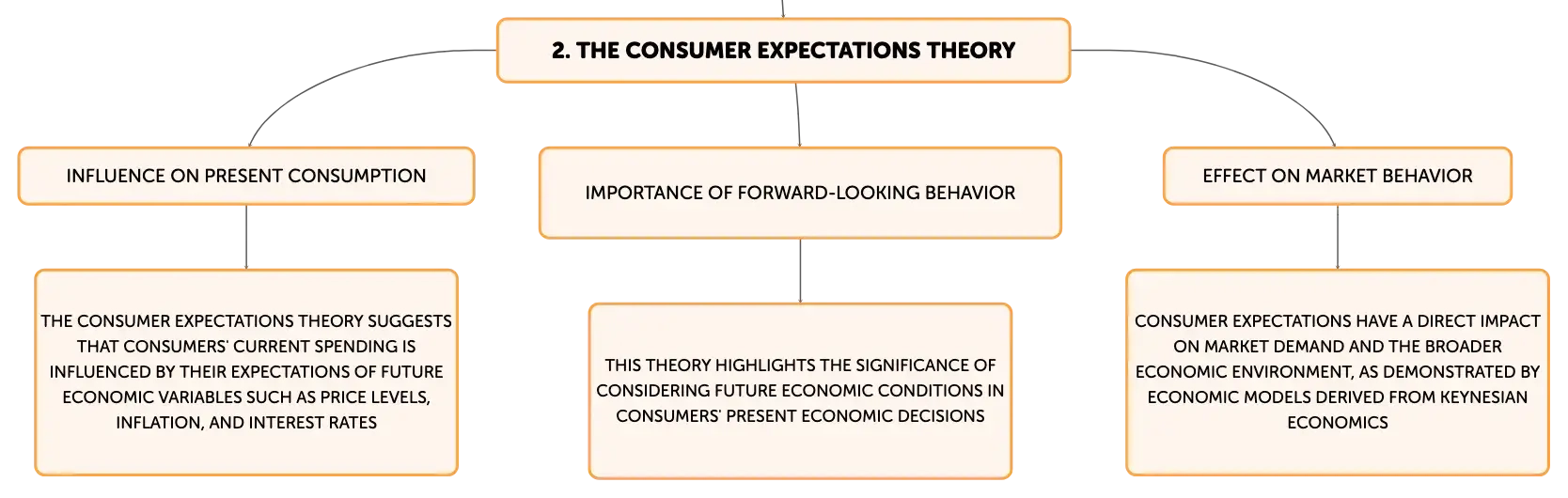 2. THE CONSUMER EXPECTATIONS THEORY

INFLUENCE ON PRESENT CONSUMPTION

THE CONSUMER EXPECTATIONS THEORY SUGGESTS THAT CONSUMERS' CURRENT SPENDING IS INFLUENCED BY THEIR EXPECTATIONS OF FUTURE ECONOMIC VARIABLES SUCH AS PRICE LEVELS, INFLATION, AND INTEREST RATES

IMPORTANCE OF FORWARD-LOOKING BEHAVIOR

THIS THEORY HIGHLIGHTS THE SIGNIFICANCE OF CONSIDERING FUTURE ECONOMIC CONDITIONS IN CONSUMERS' PRESENT ECONOMIC DECISIONS

EFFECT ON MARKET BEHAVIOR

CONSUMER EXPECTATIONS HAVE A DIRECT IMPACT ON MARKET DEMAND AND THE BROADER ECONOMIC ENVIRONMENT, AS DEMONSTRATED BY ECONOMIC MODELS DERIVED FROM KEYNESIAN ECONOMICS